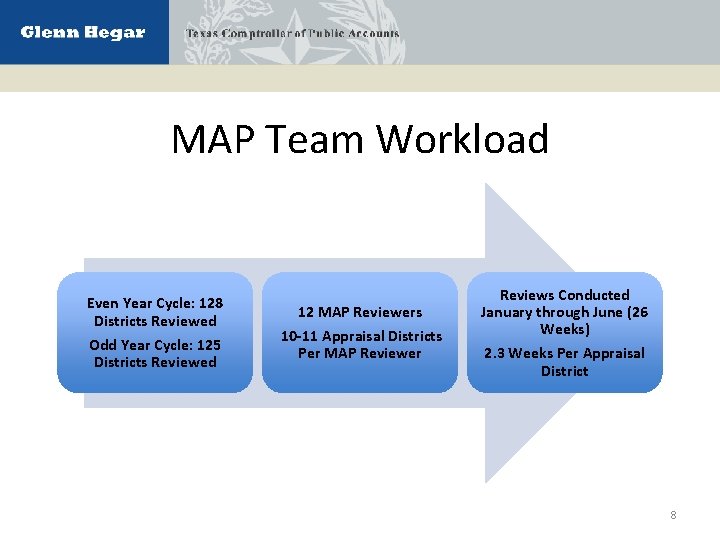 Glenn Hegar

Texas Comptroller of Public Accounts

MAP Team Workload

Even Year Cycle: 128 Districts Reviewed

Odd Year Cycle: 125 Districts Reviewed

12 MAP Reviewers

10-11 Appraisal Districts Per MAP Reviewer

Reviews Conducted January through June (26 Weeks)

2.3 Weeks Per Appraisal District

8